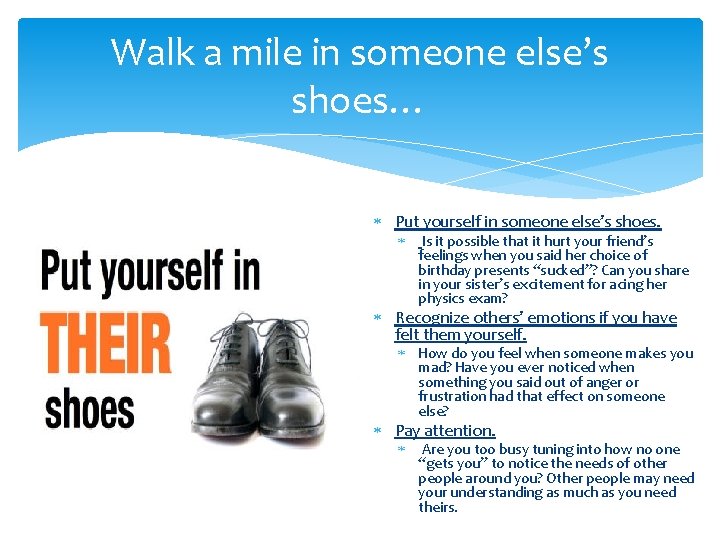 Walk a mile in someone else's shoes…

Put yourself in
THEIR
shoes

* Put yourself in someone else's shoes.
  * Is it possible that it hurt your friend's feelings when you said her choice of birthday presents "sucked"? Can you share in your sister's excitement for acing her physics exam?
* Recognize others' emotions if you have felt them yourself.
  * How do you feel when someone makes you mad? Have you ever noticed when something you said out of anger or frustration had that effect on someone else?
* Pay attention.
  * Are you too busy tuning into how no one "gets you" to notice the needs of other people around you? Other people may need your understanding as much as you need theirs.